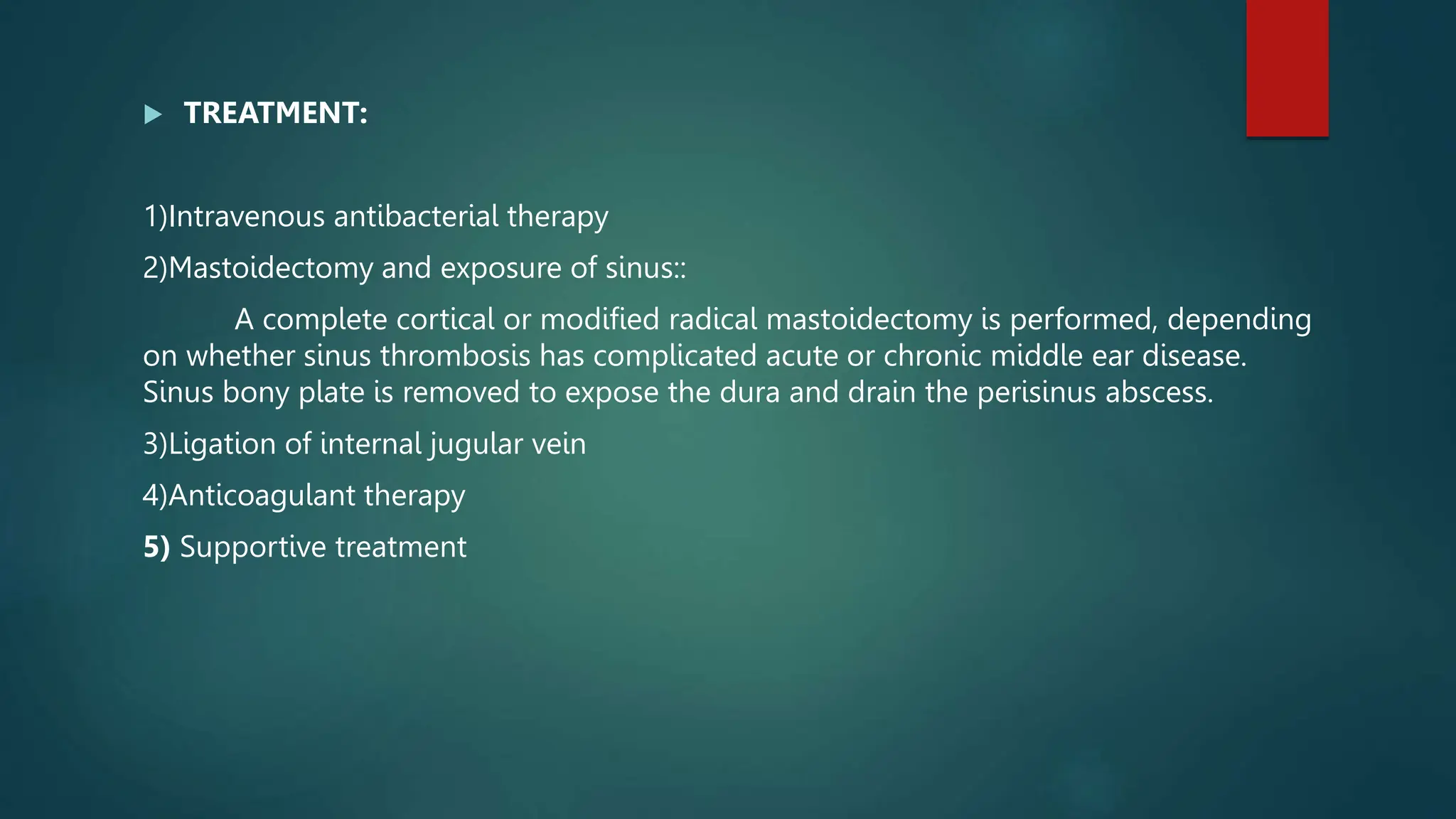 TREATMENT:

1)Intravenous antibacterial therapy

2)Mastoidectomy and exposure of sinus::

A complete cortical or modified radical mastoidectomy is performed, depending on whether sinus thrombosis has complicated acute or chronic middle ear disease. Sinus bony plate is removed to expose the dura and drain the perisinus abscess.

3)Ligation of internal jugular vein

4)Anticoagulant therapy

5) Supportive treatment